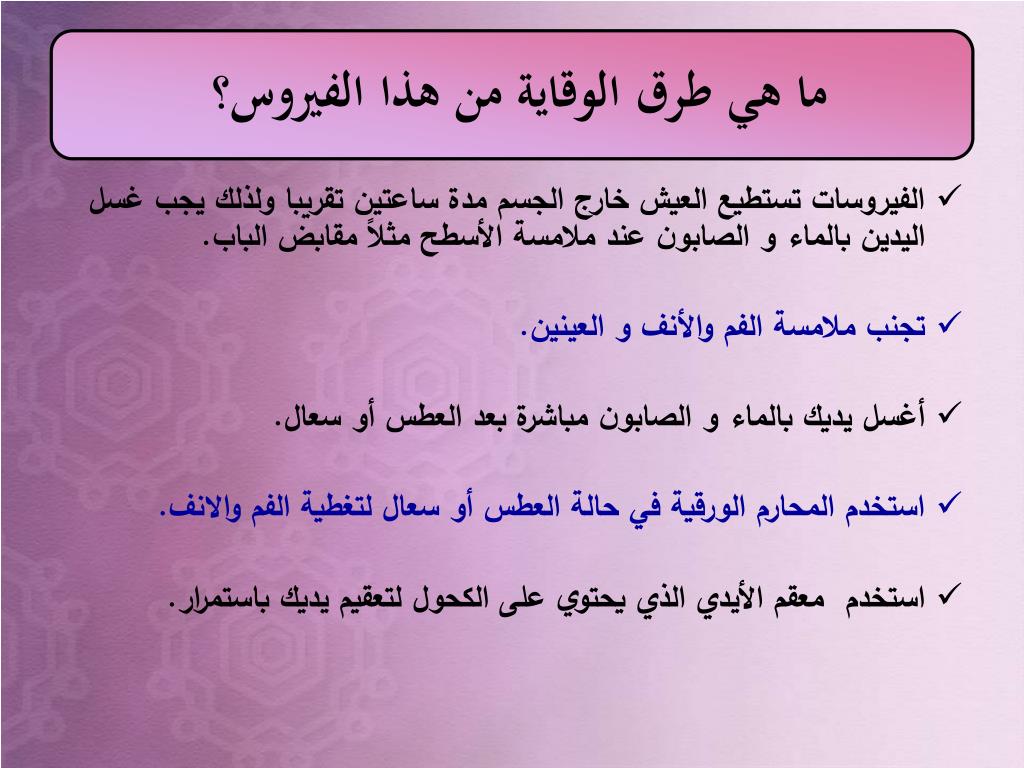 ما هي طرق الوقاية من هذا الفيروس؟

✓ الفيروسات تستطيع العيش خارج الجسم مدة ساعتين تقريبا ولذلك يجب غسل اليدين بالماء و الصابون عند ملامسة الأسطح مثلاً مقابض الباب.

✓ تجنب ملامسة الفم والأنف و العينين.

✓ أغسل يديك بالماء و الصابون مباشرة بعد العطس أو سعال.

✓ استخدم المحارم الورقية في حالة العطس أو سعال لتغطية الفم والانف.

✓ استخدم معقم الأيدي الذي يحتوي على الكحول لتعقيم يديك باستمرار.